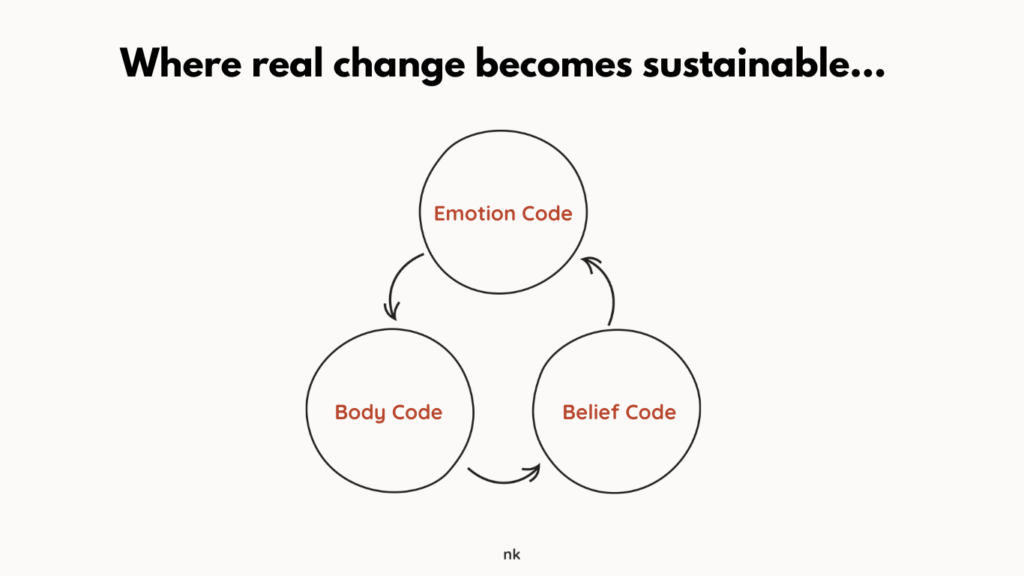 Where real change becomes sustainable...

Emotion Code

Body Code

Belief Code

nk